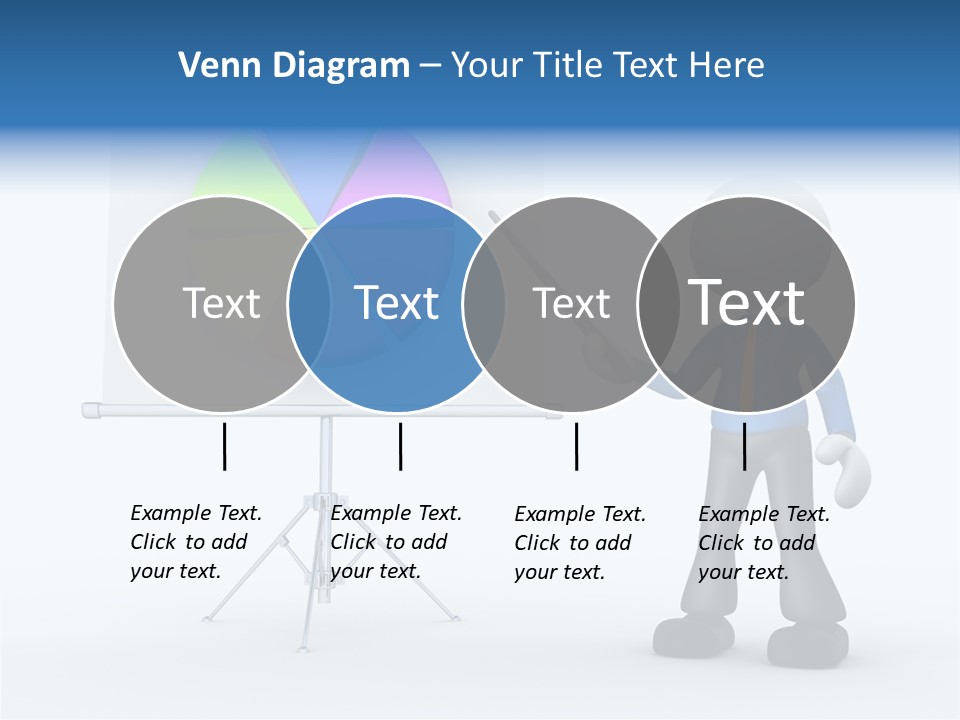 Venn Diagram – Your Title Text Here

Text

Text

Text

Text

Example Text. Click to add your text.

Example Text. Click to add your text.

Example Text. Click to add your text.

Example Text. Click to add your text.